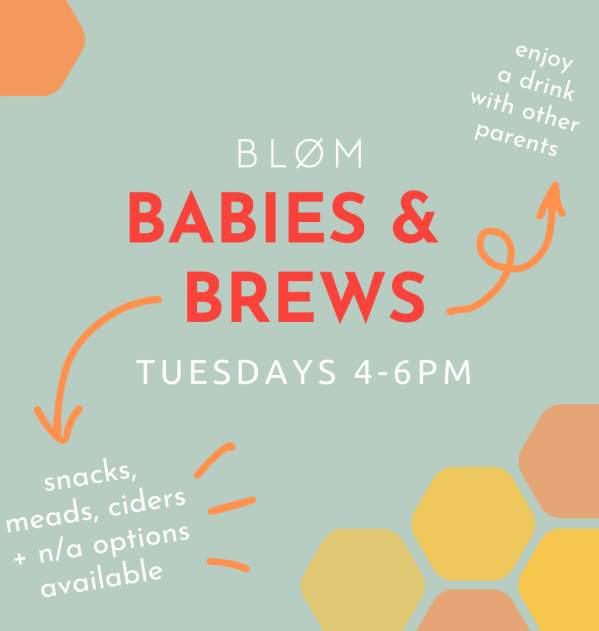 enjoy a drink with other parents

BLØM

BABIES & BREWS

TUESDAYS 4-6PM

snacks, meads, ciders + n/a options available